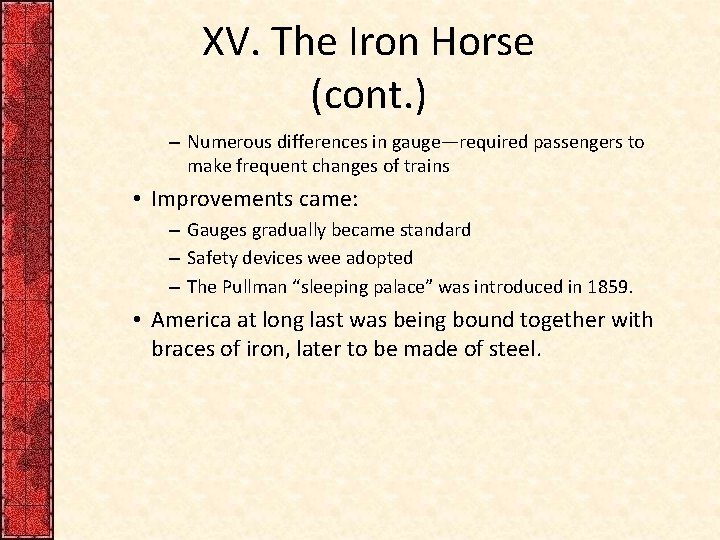 XV. The Iron Horse (cont.)

– Numerous differences in gauge—required passengers to make frequent changes of trains

• Improvements came:

– Gauges gradually became standard

– Safety devices wee adopted

– The Pullman “sleeping palace” was introduced in 1859.

• America at long last was being bound together with braces of iron, later to be made of steel.